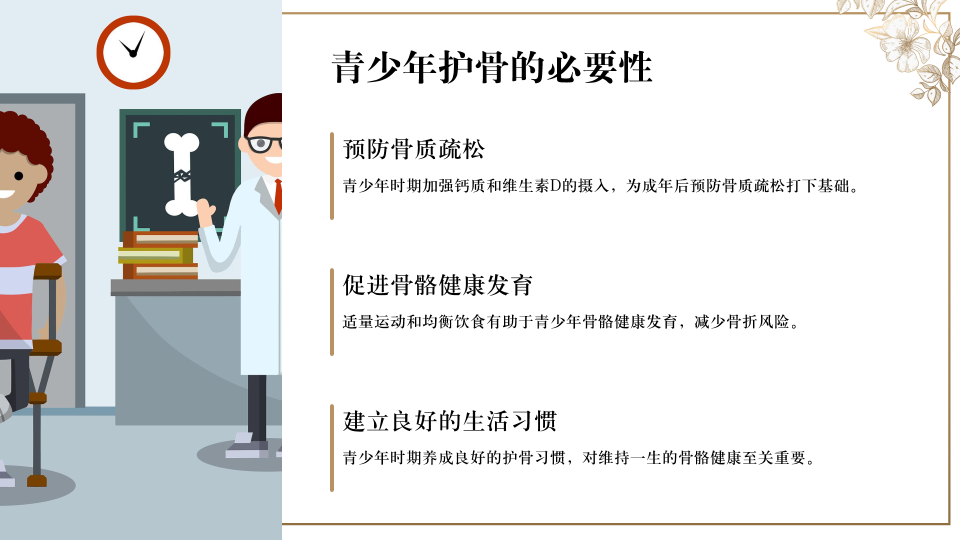 青少年护骨的必要性

预防骨质疏松

青少年时期加强钙质和维生素D的摄入，为成年后预防骨质疏松打下基础。

促进骨骼健康发育

适量运动和均衡饮食有助于青少年骨骼健康发育，减少骨折风险。

建立良好的生活习惯

青少年时期养成良好的护骨习惯，对维持一生的骨骼健康至关重要。